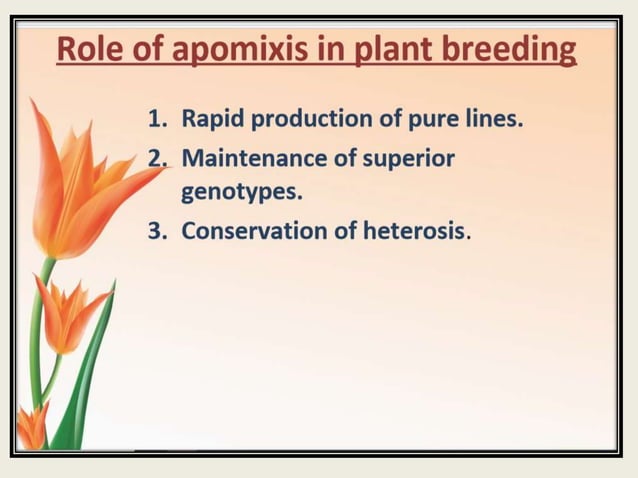 Role of apomixis in plant breeding

1. Rapid production of pure lines.
2. Maintenance of superior genotypes.
3. Conservation of heterosis.